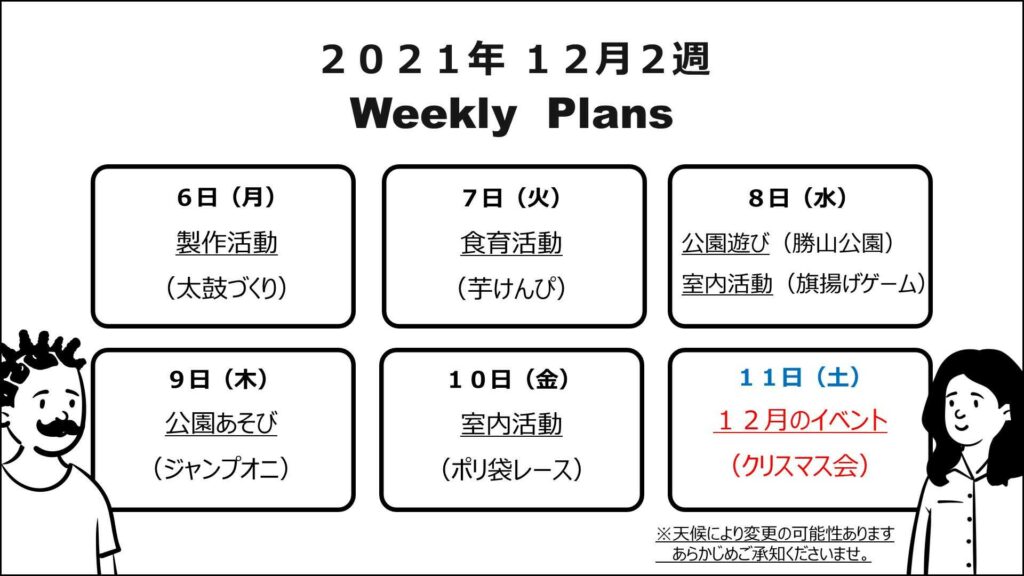 ２０２１年 １２月２週
Weekly Plans

6日（月）
製作活動
（太鼓づくり）

7日（火）
食育活動
（芋けんぴ）

8日（水）
公園遊び（勝山公園）
室内活動（旗揚げゲーム）

9日（木）
公園あそび
（ジャンプオニ）

１０日（金）
室内活動
（ポリ袋レース）

１１日（土）
１２月のイベント
（クリスマス会）

※天候により変更の可能性あります
あらかじめご承知くださいませ。